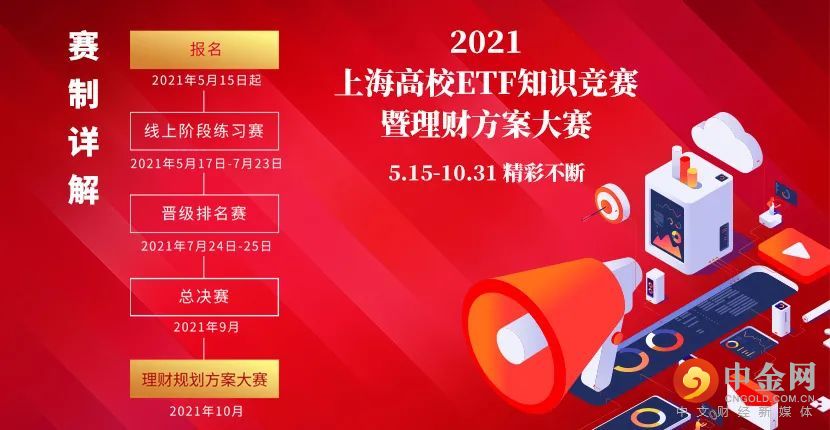 赛制详解

报名
2021年5月15日起

线上阶段练习赛
2021年5月17日-7月23日

晋级排名赛
2021年7月24日-25日

总决赛
2021年9月

理财规划方案大赛
2021年10月

2021
上海高校ETF知识竞赛
暨理财方案大赛

5.15-10.31 精彩不断

中金网
CNGOLD.COM.CN
中文财经新媒体